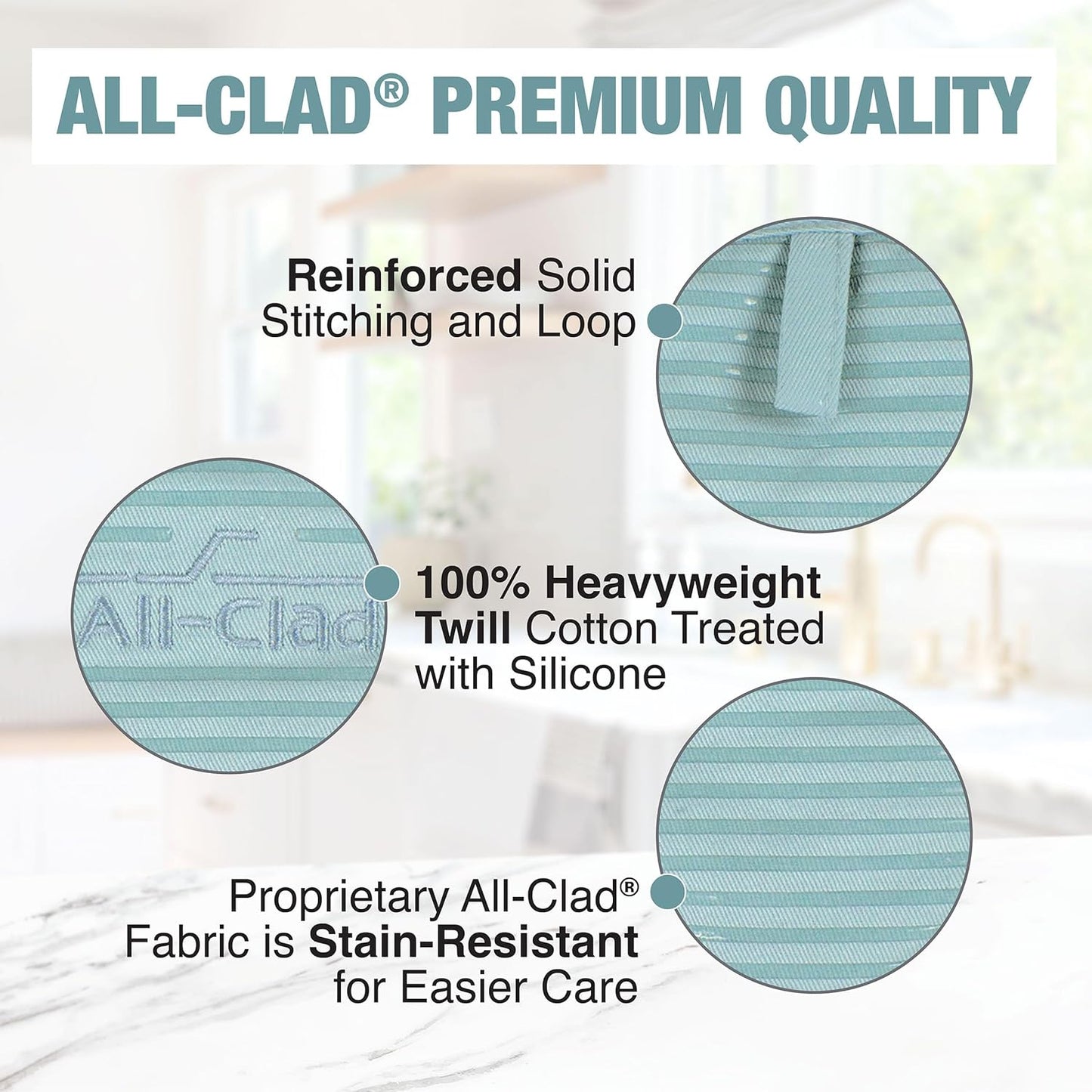 ALL-CLAD® PREMIUM QUALITY

Reinforced Solid Stitching and Loop

All-Clad

100% Heavyweight Twill Cotton Treated with Silicone

Proprietary All-Clad® Fabric is Stain-Resistant for Easier Care